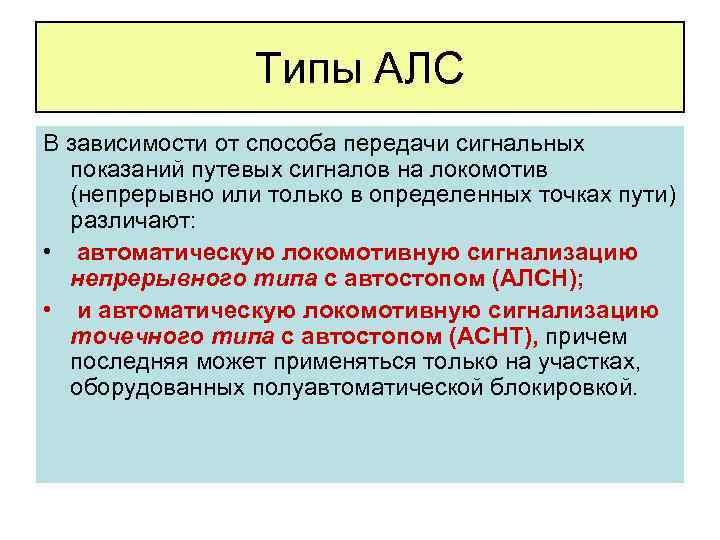 Типы АЛС

В зависимости от способа передачи сигнальных показаний путевых сигналов на локомотив (непрерывно или только в определенных точках пути) различают:

• автоматическую локомотивную сигнализацию непрерывного типа с автостопом (АЛСН);

• и автоматическую локомотивную сигнализацию точечного типа с автостопом (АСНТ), причем последняя может применяться только на участках, оборудованных полуавтоматической блокировкой.